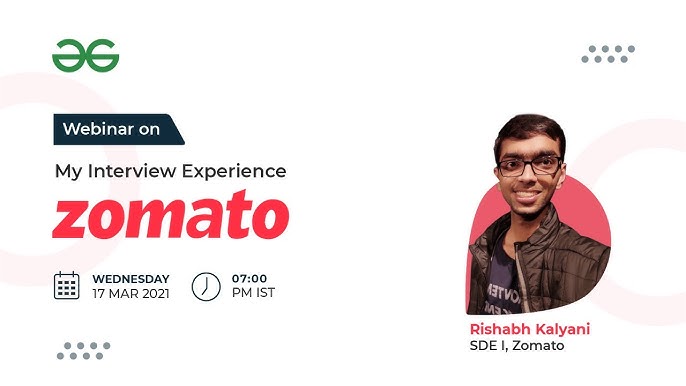 Webinar on

My Interview Experience

zomato

WEDNESDAY
17 MAR 2021

07:00
PM IST

Rishabh Kalyani
SDE I, Zomato